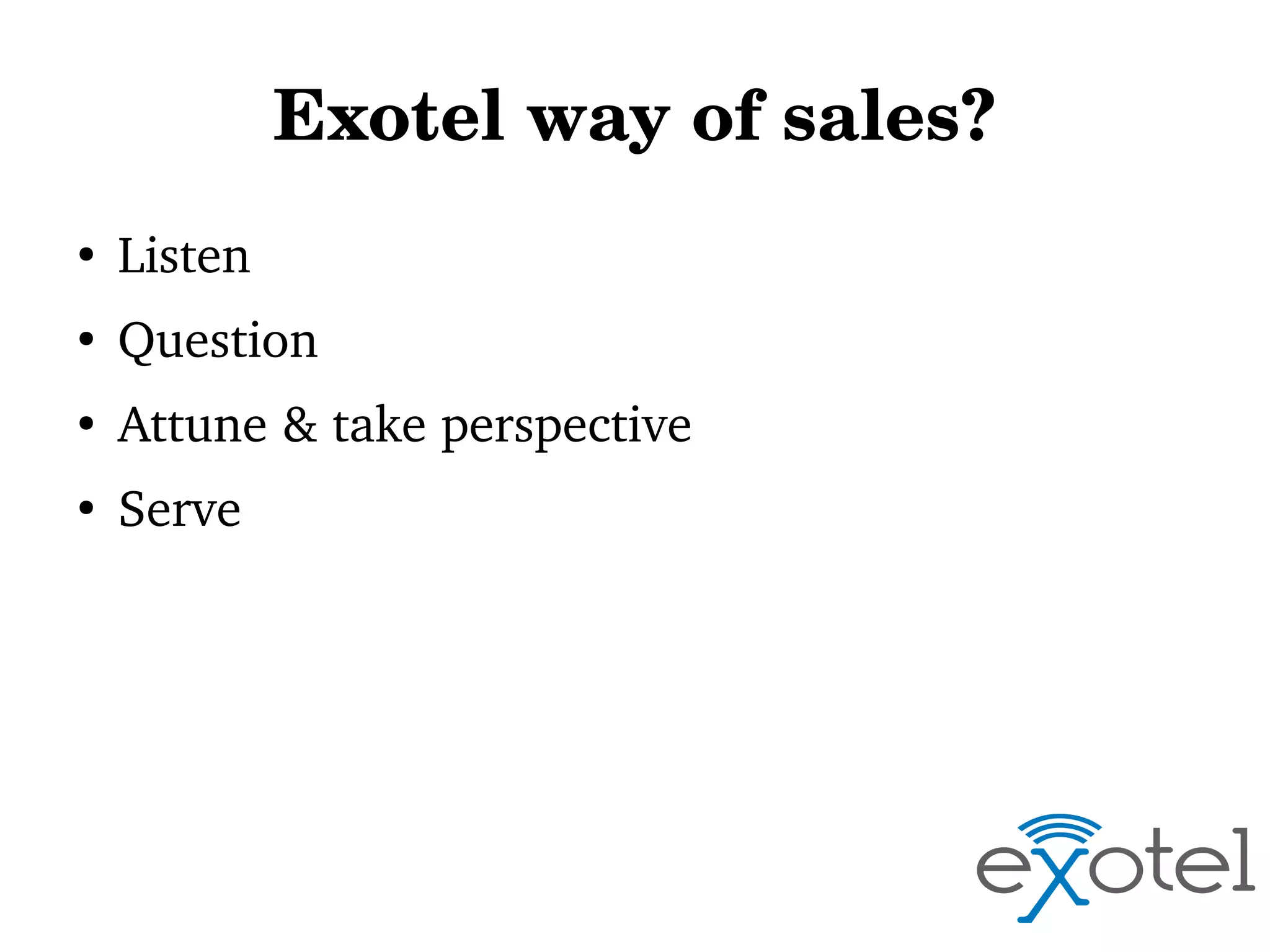 Exotel way of sales?

• Listen
• Question
• Attune & take perspective
• Serve

exotel